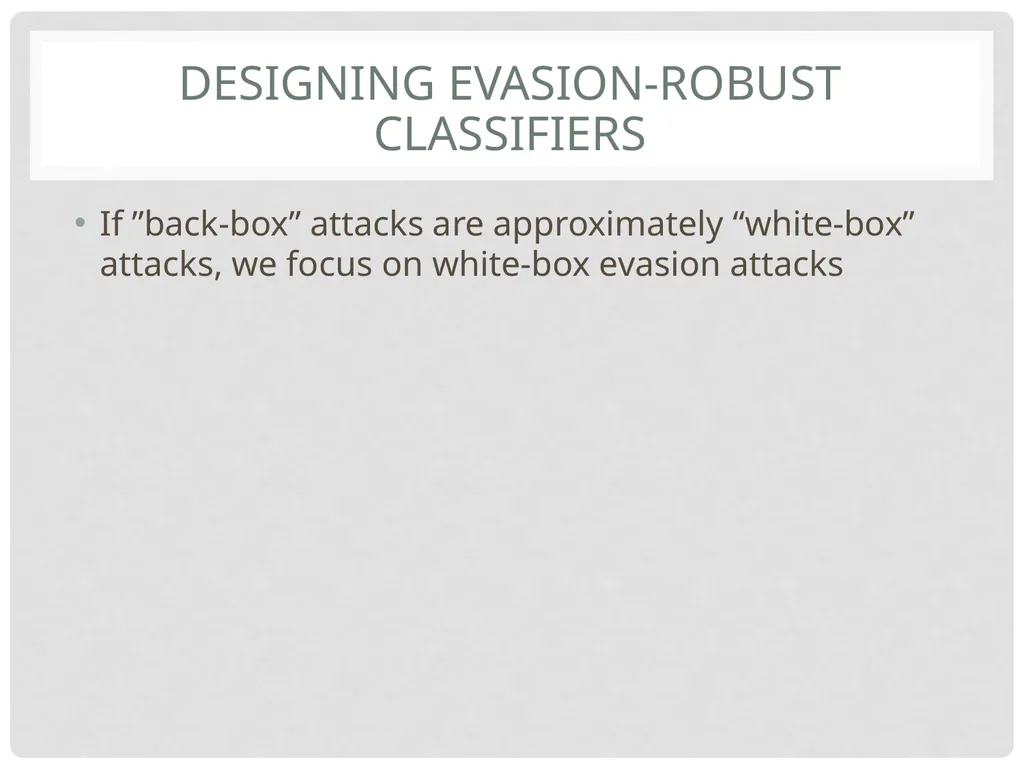 DESIGNING EVASION-ROBUST CLASSIFIERS

• If ”back-box” attacks are approximately “white-box” attacks, we focus on white-box evasion attacks